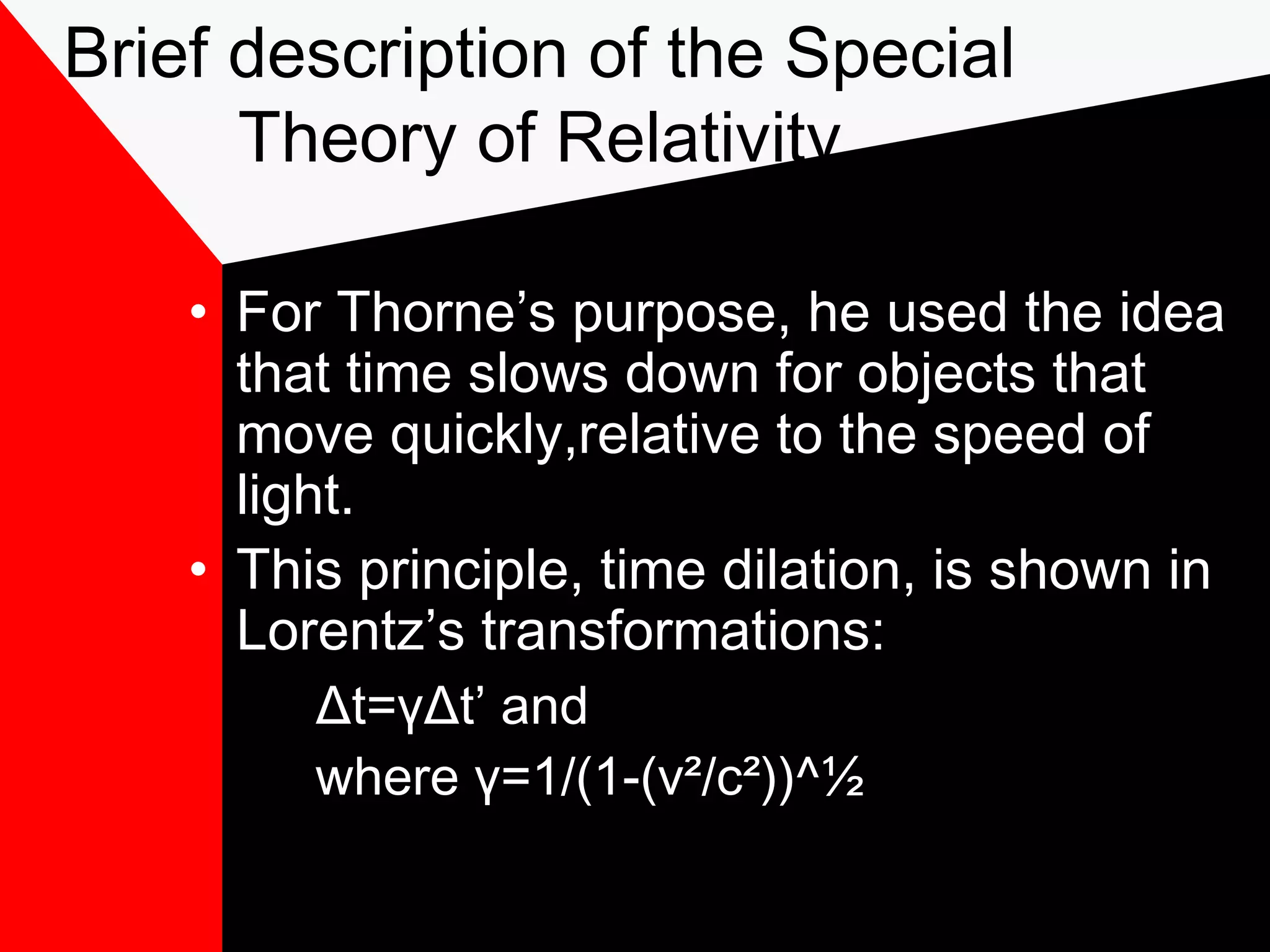 Brief description of the Special Theory of Relativity

• For Thorne’s purpose, he used the idea that time slows down for objects that move quickly,relative to the speed of light.
• This principle, time dilation, is shown in Lorentz’s transformations:

$\Delta t=\gamma\Delta t'$ and

where $\gamma=1/(1-(v^2/c^2))$^½